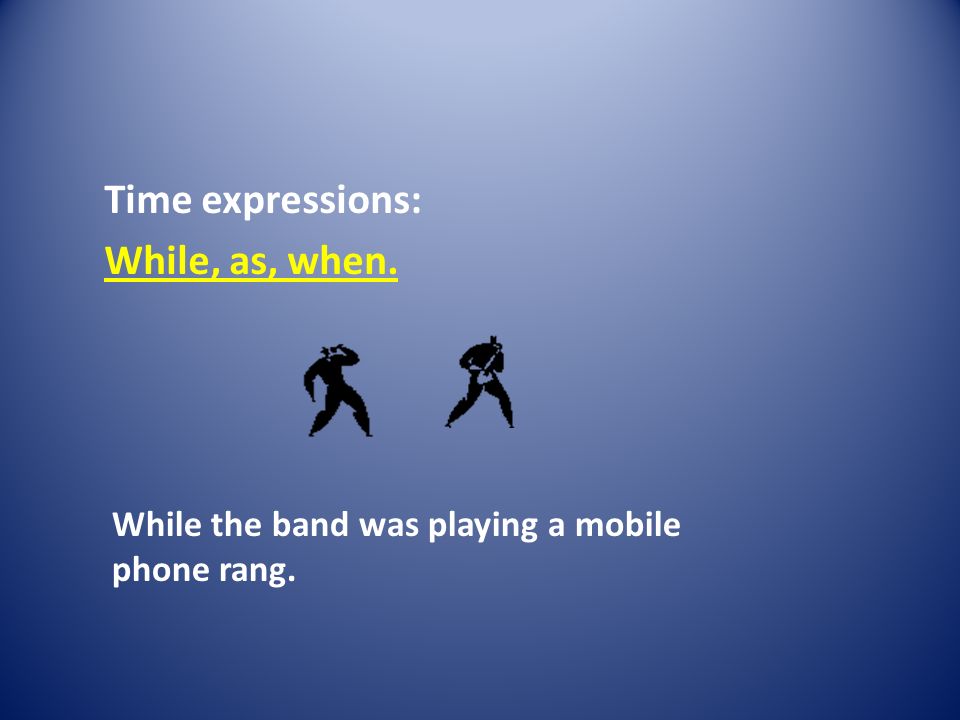 Time expressions:

While, as, when.

While the band was playing a mobile phone rang.